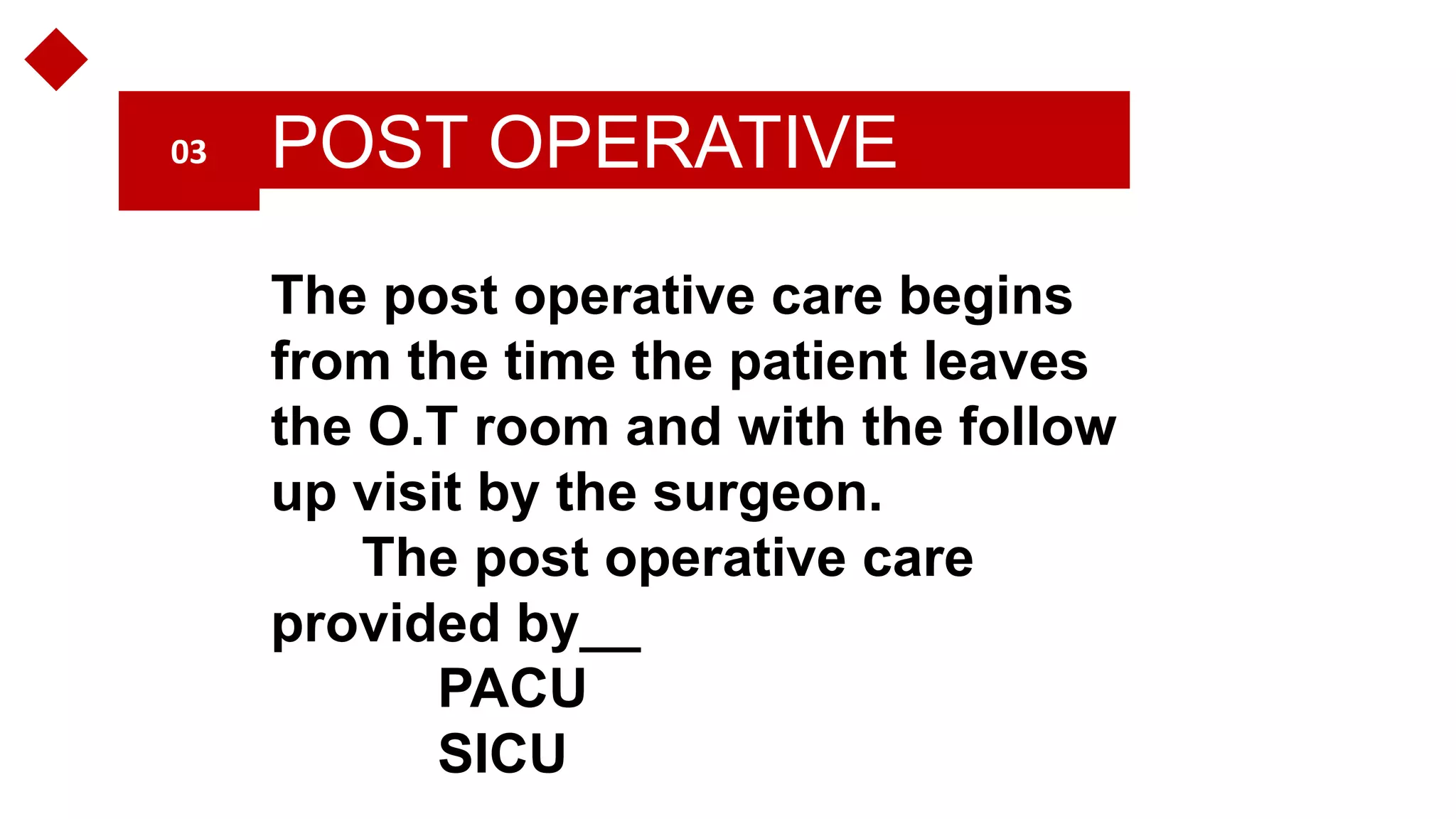 03 POST OPERATIVE

The post operative care begins from the time the patient leaves the O.T room and with the follow up visit by the surgeon.

The post operative care provided by__

PACU

SICU